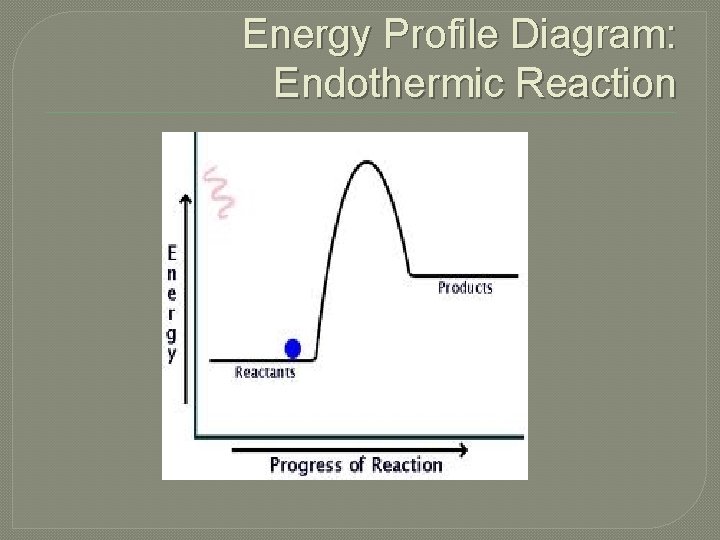 Energy Profile Diagram: Endothermic Reaction

Energy

Products

Reactants

Progress of Reaction